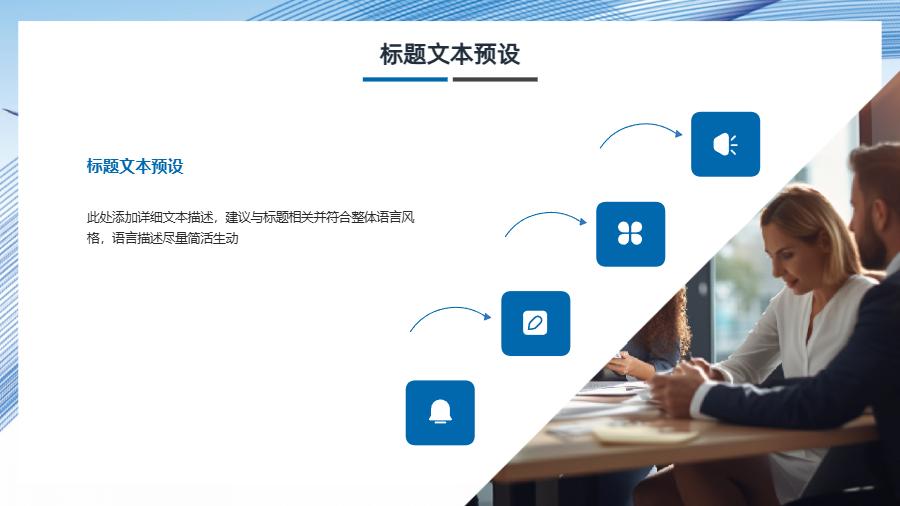 标题文本预设

标题文本预设

此处添加详细文本描述，建议与标题相关并符合整体语言风格，语言描述尽量简洁生动